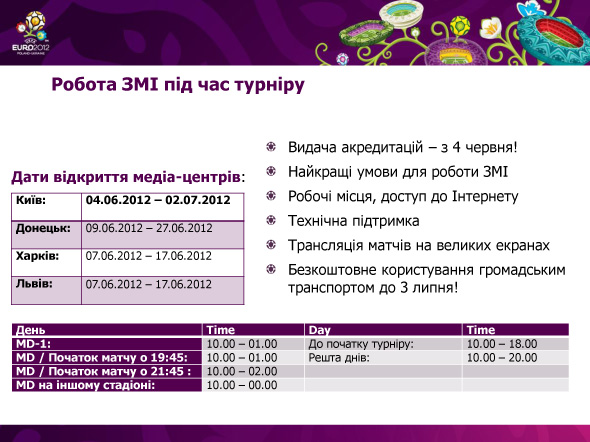 UEFA EURO2012 POLAND-UKRAINE

Робота ЗМІ під час турніру

Дати відкриття медіа-центрів:

| Київ: | 04.06.2012 – 02.07.2012 |
|---|---|
| Донецьк: | 09.06.2012 – 27.06.2012 |
| Харків: | 07.06.2012 – 17.06.2012 |
| Львів: | 07.06.2012 – 17.06.2012 |

Видача акредитацій – з 4 червня!

Найкращі умови для роботи ЗМІ

Робочі місця, доступ до Інтернету

Технічна підтримка

Трансляція матчів на великих екранах

Безкоштовне користування громадським транспортом до 3 липня!

| День | Time | Day | Time |
|---|---|---|---|
| MD-1: | 10.00 – 01.00 | До початку турніру: | 10.00 – 18.00 |
| MD / Початок матчу о 19:45: | 10.00 – 01.00 | Решта днів: | 10.00 – 20.00 |
| MD / Початок матчу о 21:45 : | 10.00 – 02.00 | | |
| MD на іншому стадіоні: | 10.00 – 00.00 | | |